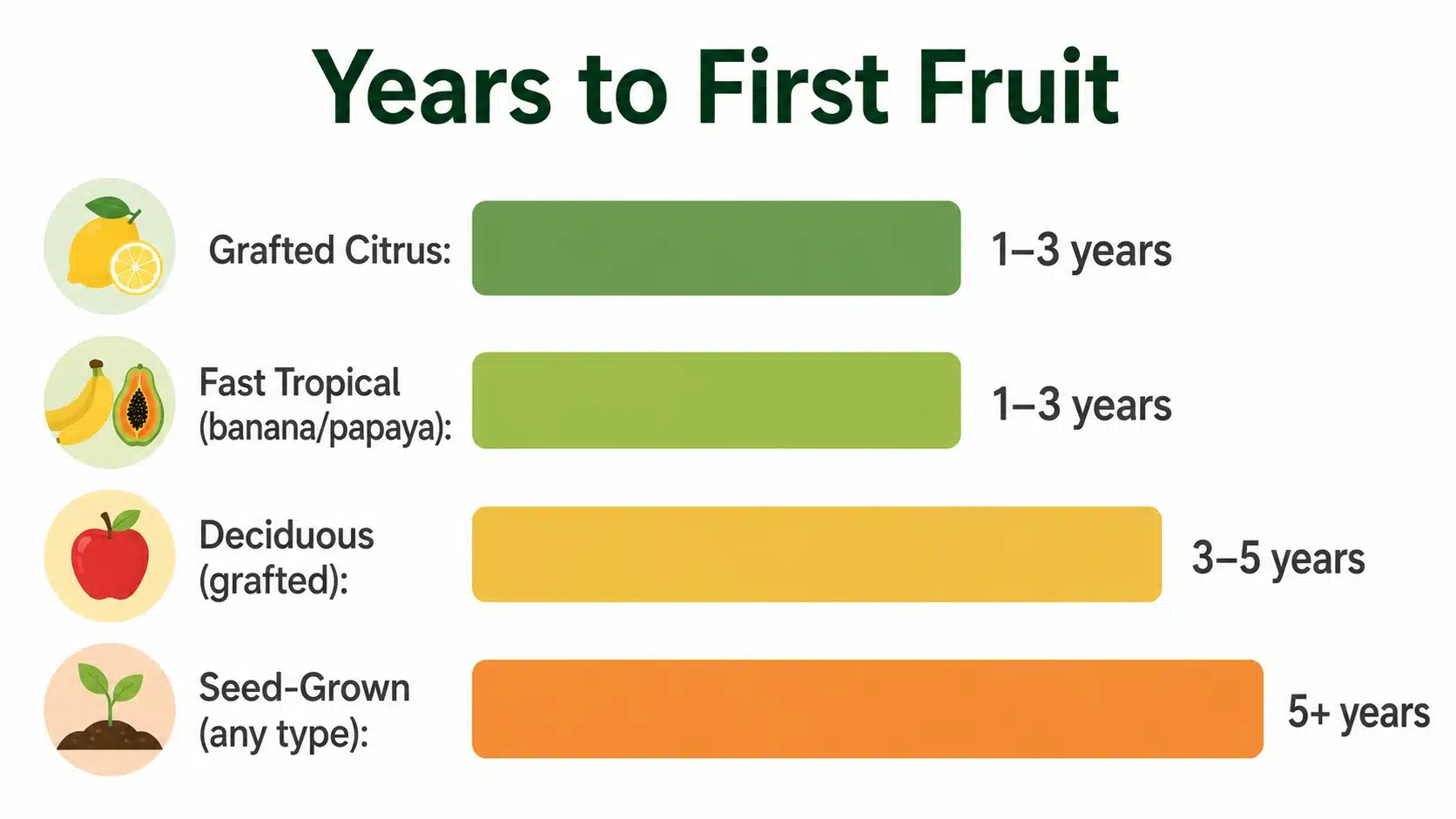 Years to First Fruit

Grafted Citrus: 1–3 years

Fast Tropical (banana/papaya): 1–3 years

Deciduous (grafted): 3–5 years

Seed-Grown (any type): 5+ years